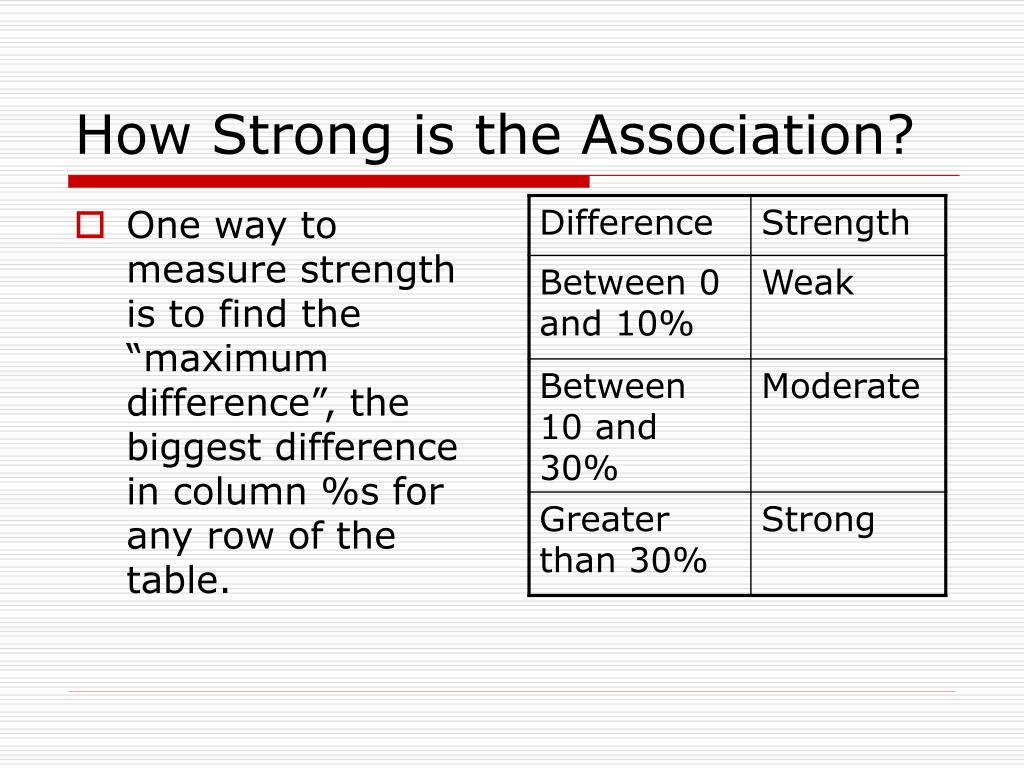 How Strong is the Association?

One way to measure strength is to find the “maximum difference”, the biggest difference in column %s for any row of the table.

| Difference | Strength |
|---|---|
| Between 0 and 10% | Weak |
| Between 10 and 30% | Moderate |
| Greater than 30% | Strong |